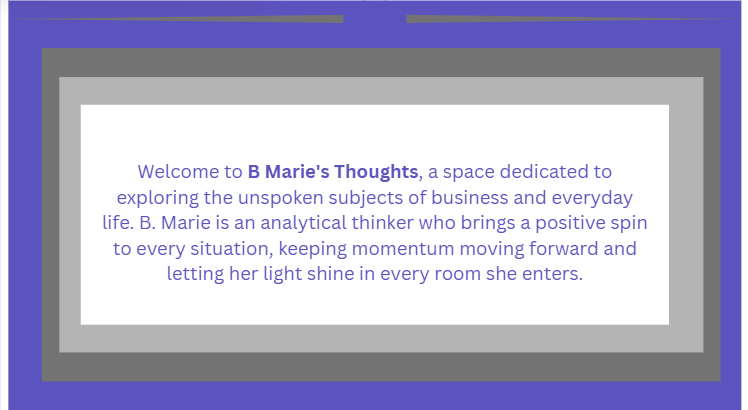 Welcome to B Marie's Thoughts, a space dedicated to exploring the unspoken subjects of business and everyday life. B. Marie is an analytical thinker who brings a positive spin to every situation, keeping momentum moving forward and letting her light shine in every room she enters.